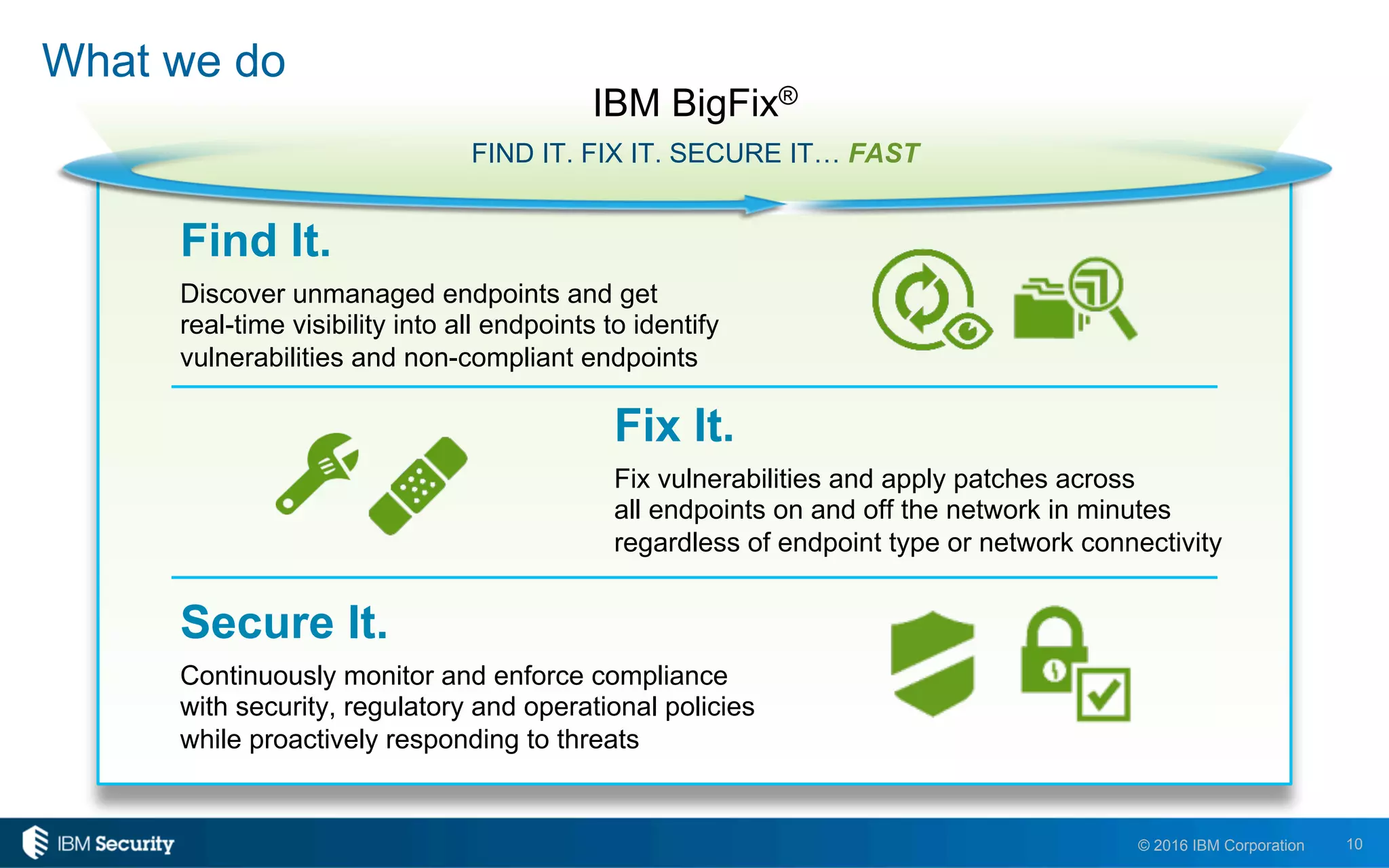 What we do

IBM BigFix®

FIND IT. FIX IT. SECURE IT… FAST

Find It.

Discover unmanaged endpoints and get real-time visibility into all endpoints to identify vulnerabilities and non-compliant endpoints

Fix It.

Fix vulnerabilities and apply patches across all endpoints on and off the network in minutes regardless of endpoint type or network connectivity

Secure It.

Continuously monitor and enforce compliance with security, regulatory and operational policies while proactively responding to threats

IBM Security

© 2016 IBM Corporation 10